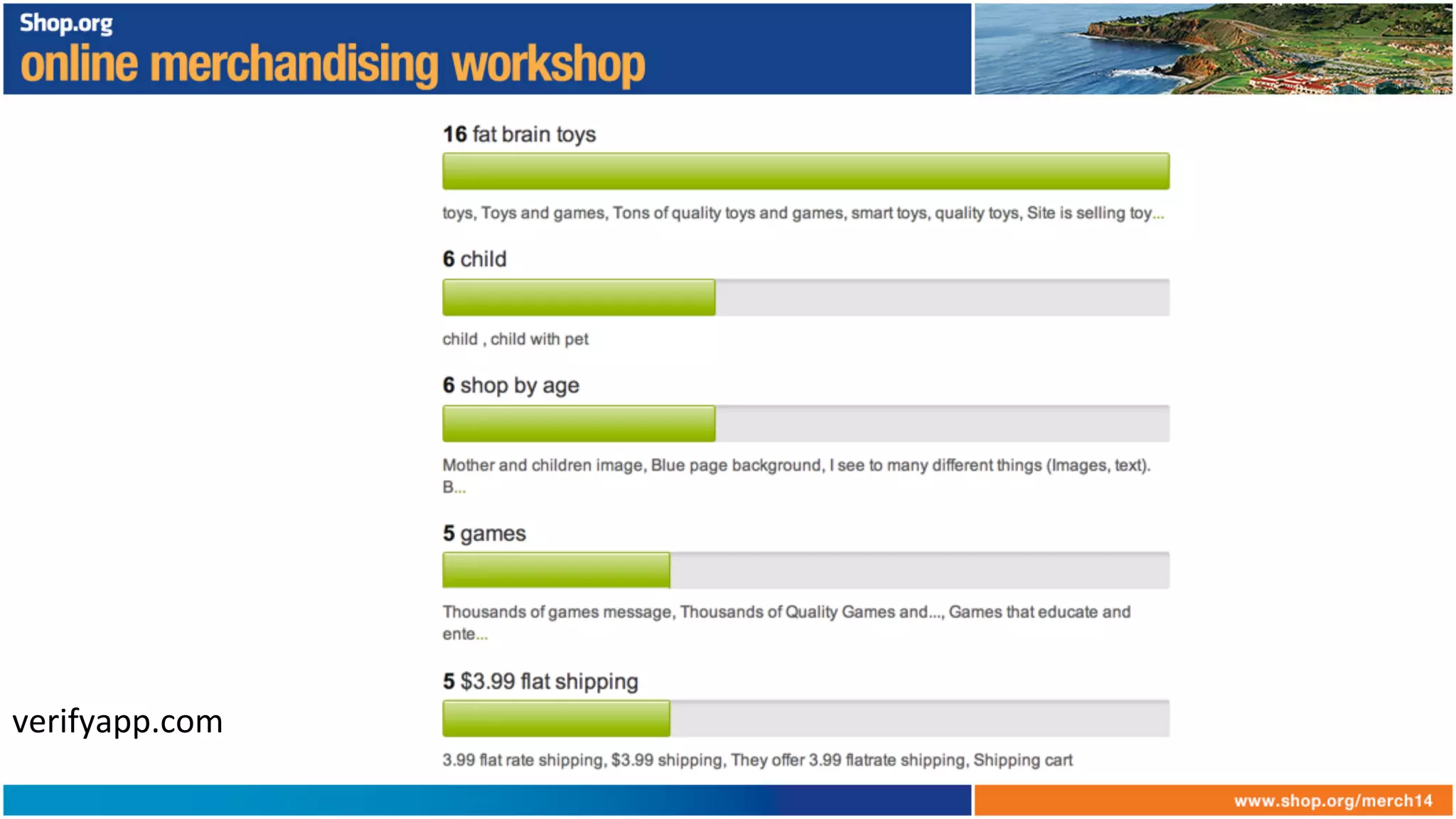 Shop.org
online merchandising workshop

16 fat brain toys

toys, Toys and games, Tons of quality toys and games, smart toys, quality toys, Site is selling toy...

6 child

child , child with pet

6 shop by age

Mother and children image, Blue page background, I see to many different things (Images, text). B...

5 games

Thousands of games message, Thousands of Quality Games and..., Games that educate and ente...

5 $3.99 flat shipping

3.99 flat rate shipping, $3.99 shipping, They offer 3.99 flatrate shipping, Shipping cart

verifyapp.com

www.shop.org/merch14